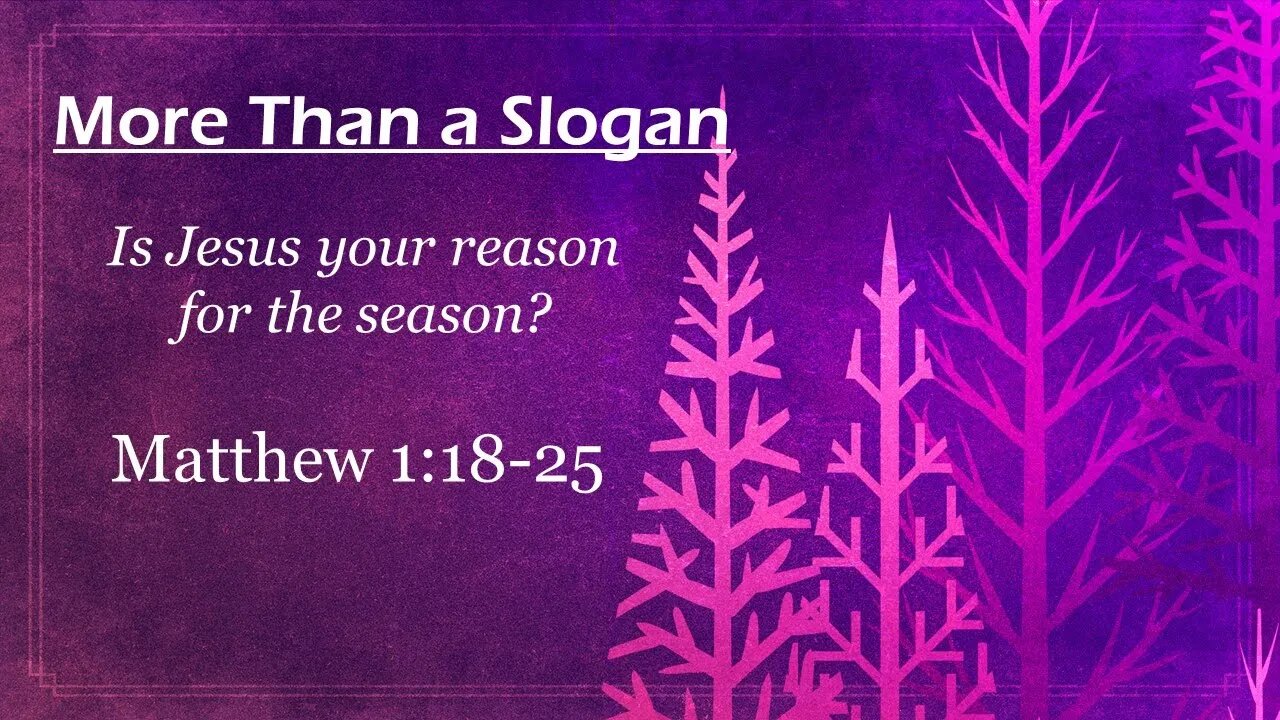 More Than a Slogan

Is Jesus your reason for the season?

Matthew 1:18-25